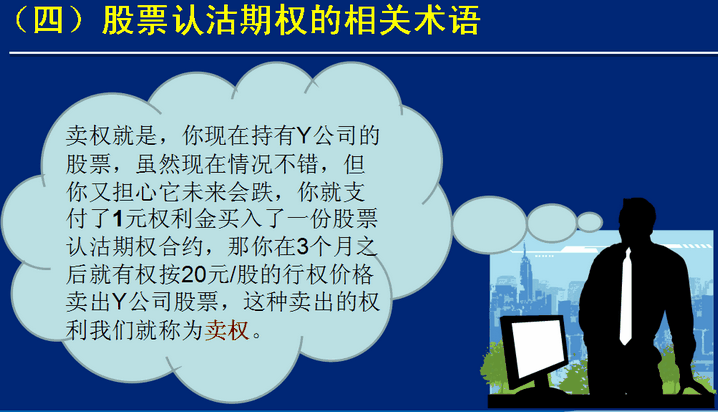 （四）股票认沽期权的相关术语

卖权就是，你现在持有Y公司的股票，虽然现在情况不错，但你又担心它未来会跌，你就支付了1元权利金买入了一份股票认沽期权合约，那你在3个月之后就有权按20元/股的行权价格卖出Y公司股票，这种卖出的权利我们就称为卖权。